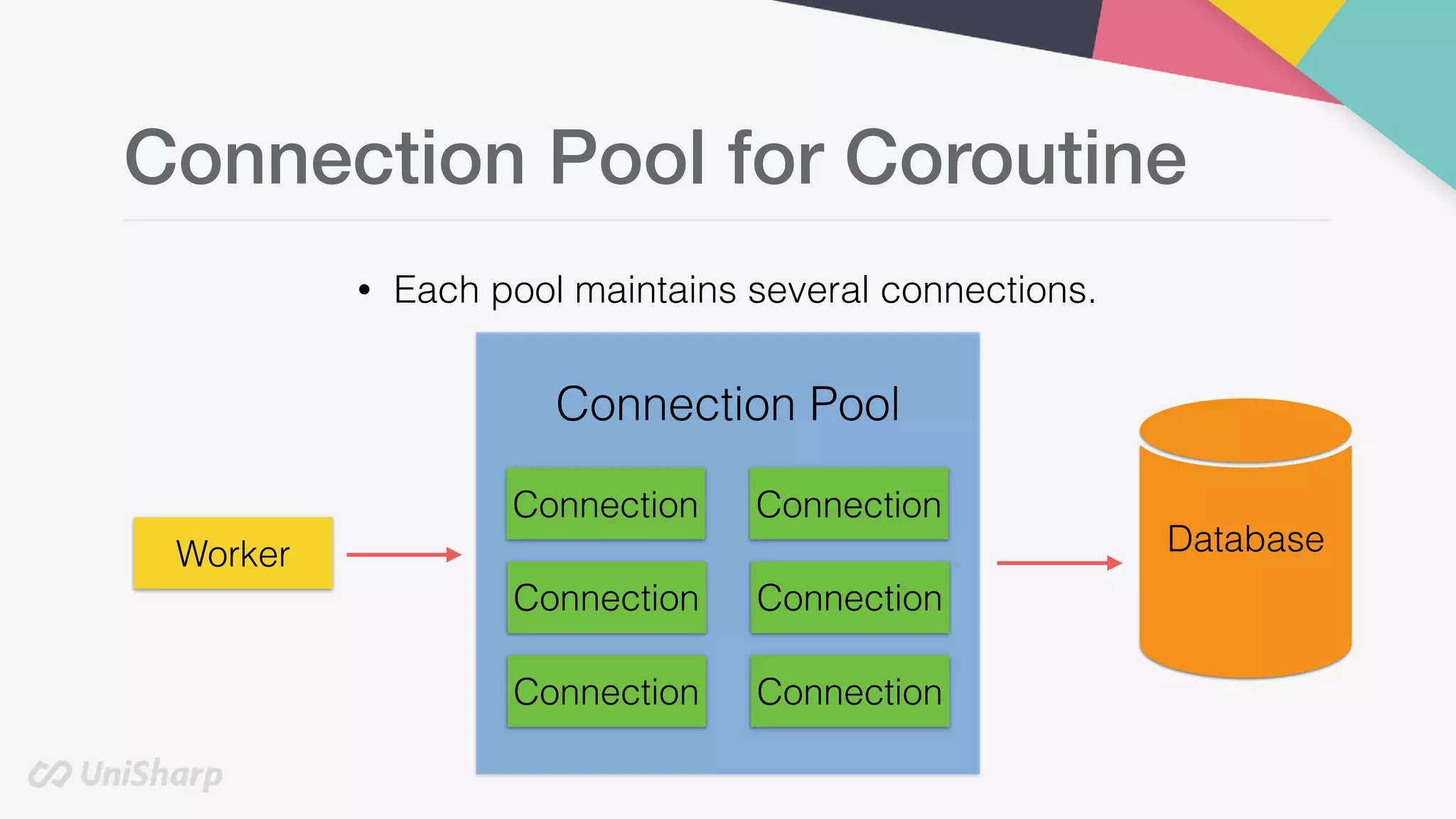 Connection Pool for Coroutine

• Each pool maintains several connections.

Worker

Connection Pool

Connection
Connection
Connection
Connection
Connection
Connection

Database

UniSharp